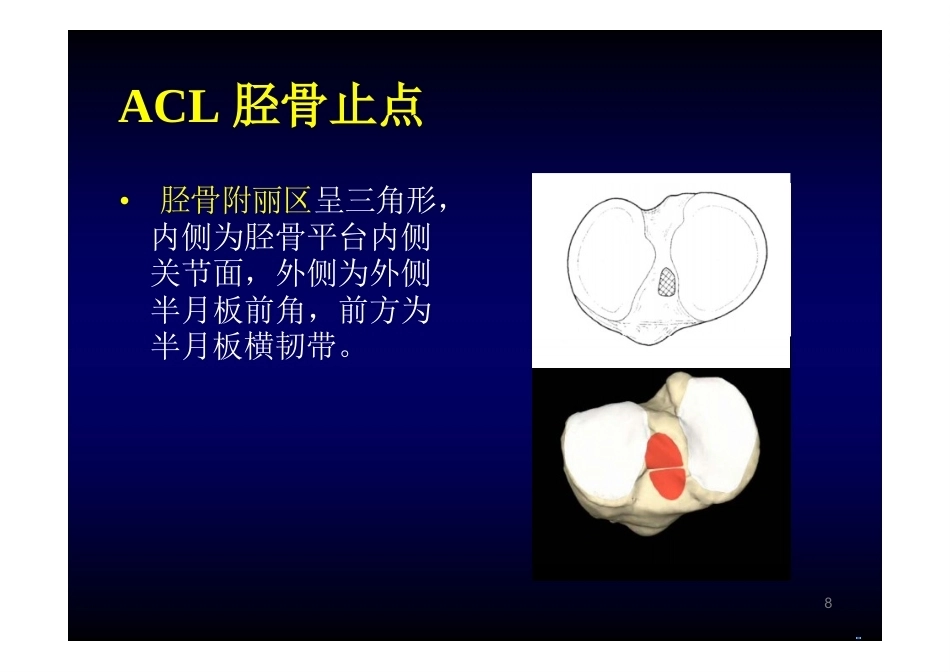 ACL 胫骨止点

• 胫骨附丽区呈三角形，内侧为胫骨平台内侧关节面，外侧为外侧半月板前角，前方为半月板横韧带。

8